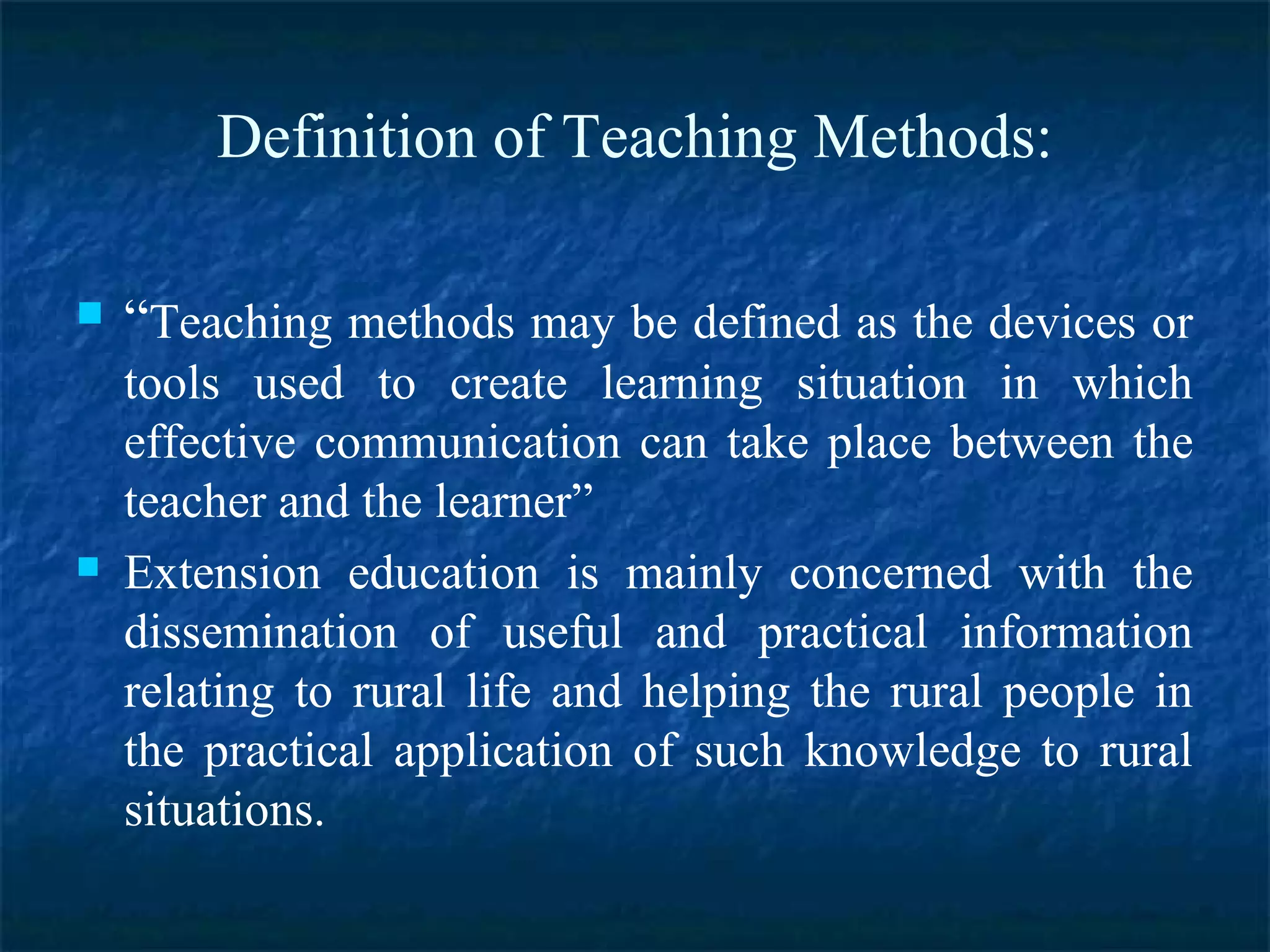 Definition of Teaching Methods:

“Teaching methods may be defined as the devices or tools used to create learning situation in which effective communication can take place between the teacher and the learner”

Extension education is mainly concerned with the dissemination of useful and practical information relating to rural life and helping the rural people in the practical application of such knowledge to rural situations.